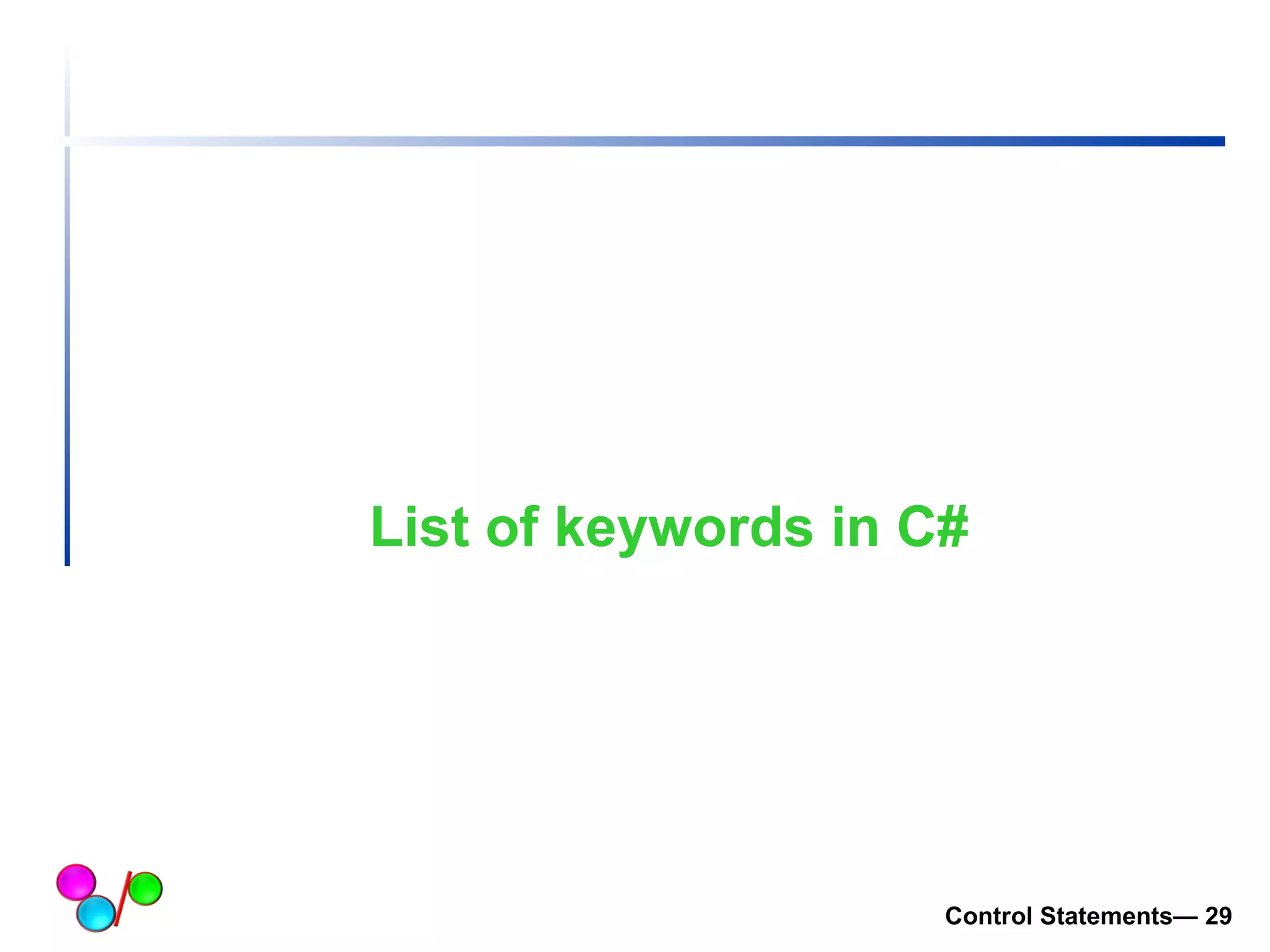 List of keywords in C#

Control Statements— 29